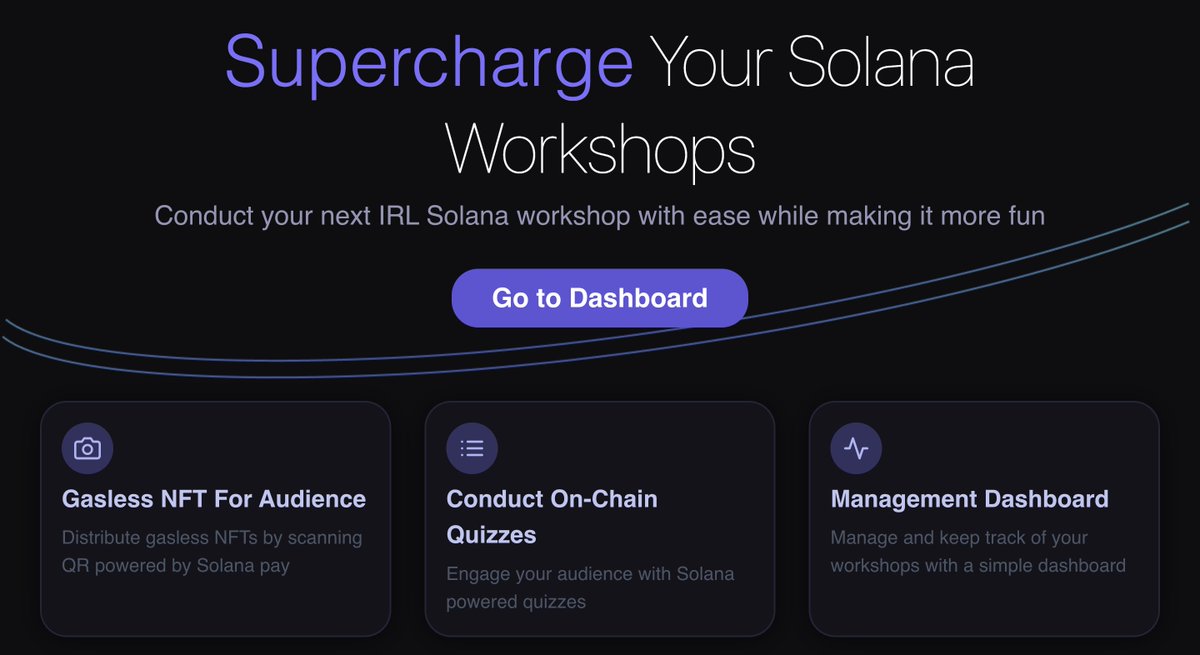 Supercharge Your Solana Workshops

Conduct your next IRL Solana workshop with ease while making it more fun

Go to Dashboard

Gasless NFT For Audience

Distribute gasless NFTs by scanning QR powered by Solana pay

Conduct On-Chain Quizzes

Engage your audience with Solana powered quizzes

Management Dashboard

Manage and keep track of your workshops with a simple dashboard